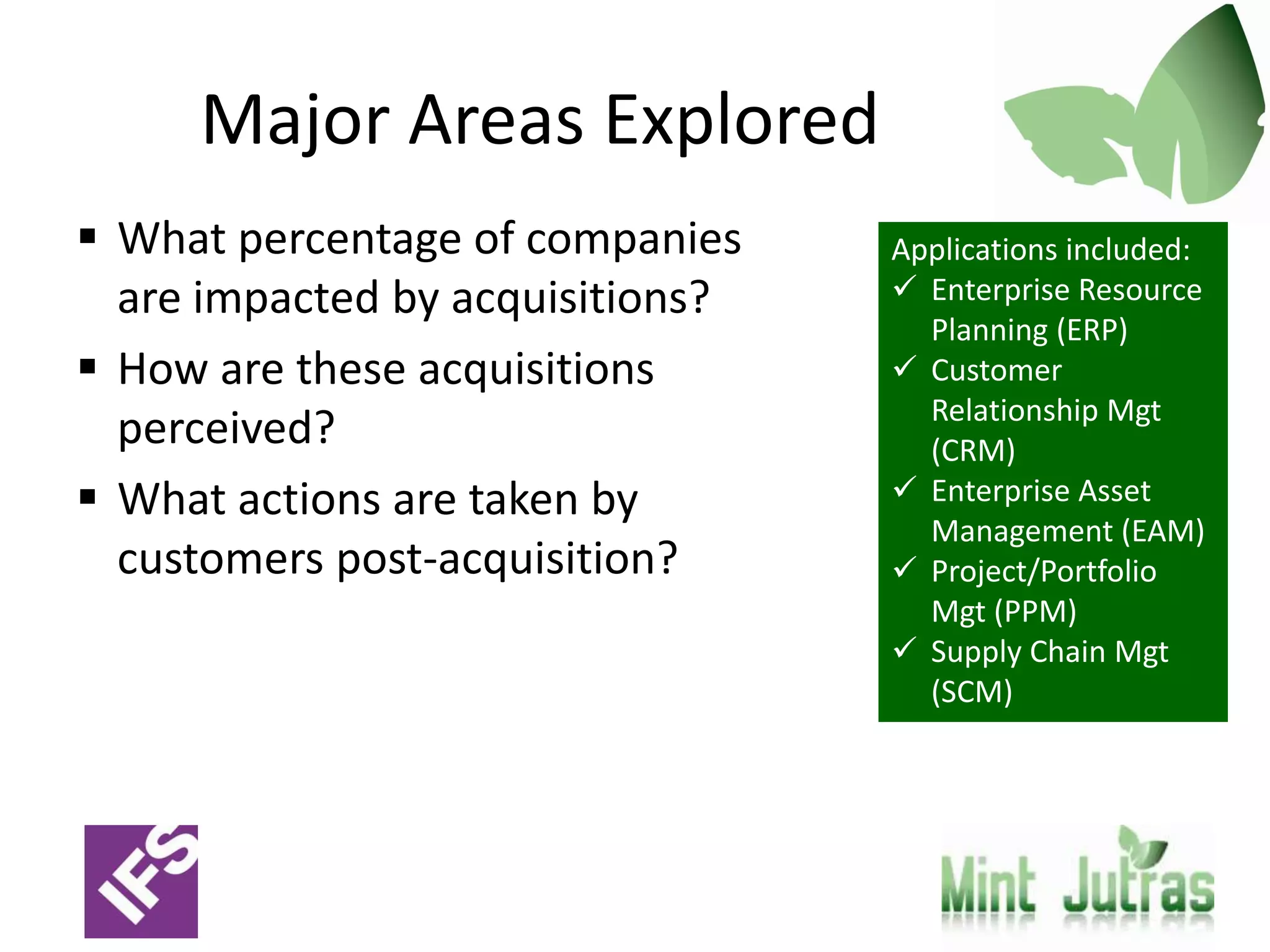 Major Areas Explored

▪ What percentage of companies are impacted by acquisitions?
▪ How are these acquisitions perceived?
▪ What actions are taken by customers post-acquisition?

Applications included:
✓ Enterprise Resource Planning (ERP)
✓ Customer Relationship Mgt (CRM)
✓ Enterprise Asset Management (EAM)
✓ Project/Portfolio Mgt (PPM)
✓ Supply Chain Mgt (SCM)

IFS

Mint Jutras